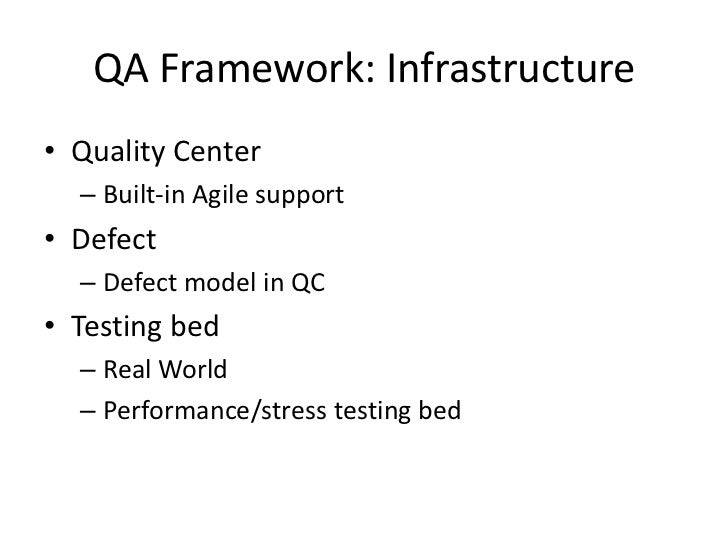 QA Framework: Infrastructure

• Quality Center
– Built-in Agile support
• Defect
– Defect model in QC
• Testing bed
– Real World
– Performance/stress testing bed